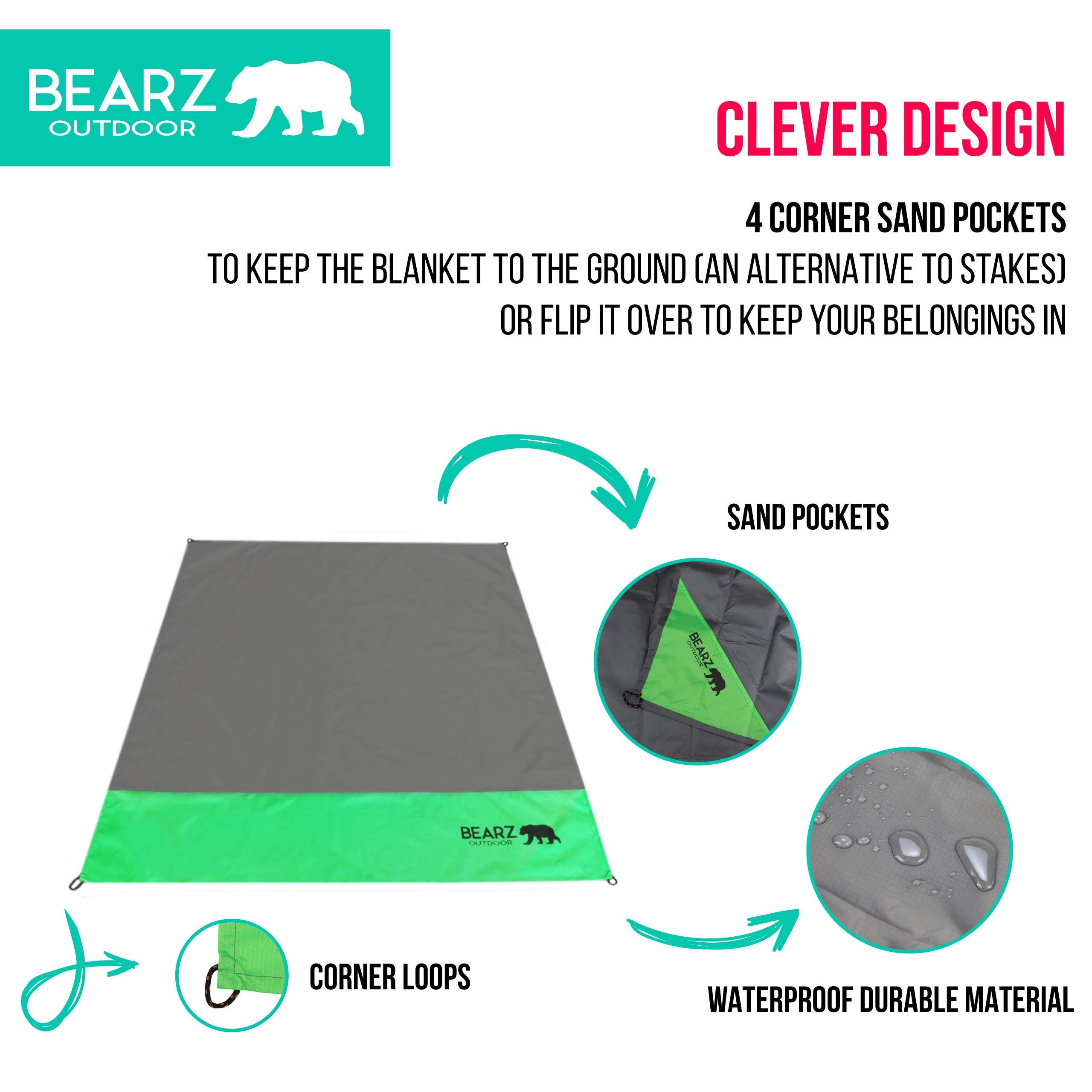 BEARZ
OUTDOOR

CLEVER DESIGN

4 CORNER SAND POCKETS
TO KEEP THE BLANKET TO THE GROUND (AN ALTERNATIVE TO STAKES)
OR FLIP IT OVER TO KEEP YOUR BELONGINGS IN

SAND POCKETS

BEARZ
OUTDOOR

BEARZ
OUTDOOR

CORNER LOOPS

WATERPROOF DURABLE MATERIAL